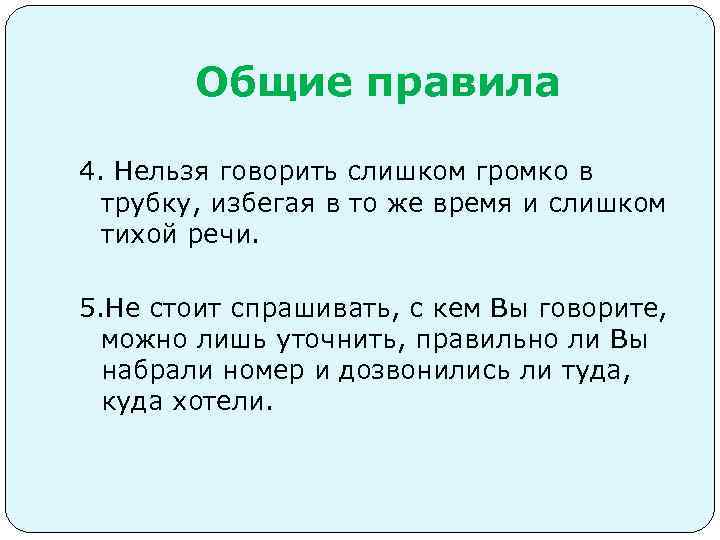 Общие правила

4. Нельзя говорить слишком громко в трубку, избегая в то же время и слишком тихой речи.

5.Не стоит спрашивать, с кем Вы говорите, можно лишь уточнить, правильно ли Вы набрали номер и дозвонились ли туда, куда хотели.